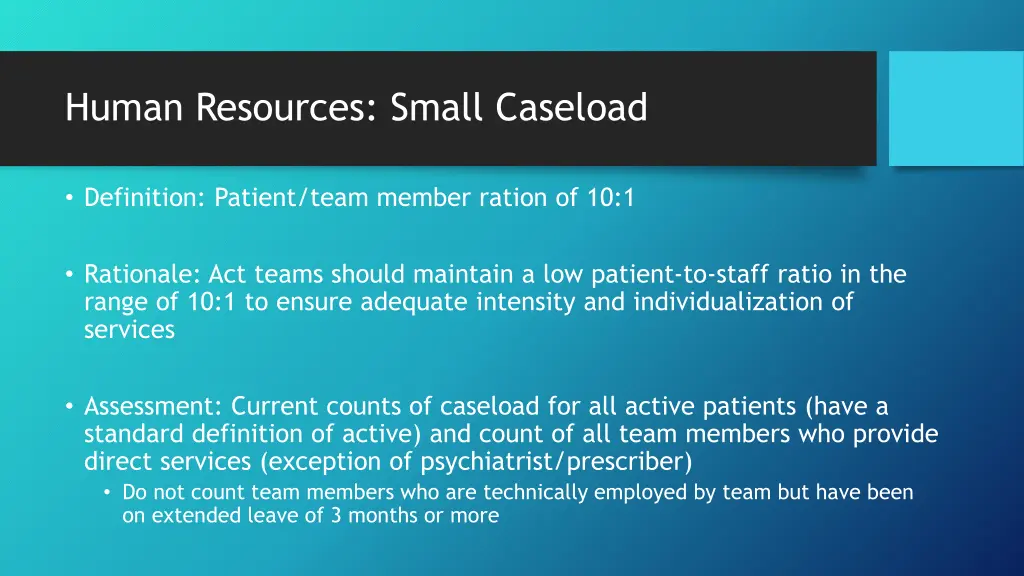 Human Resources: Small Caseload

• Definition: Patient/team member ration of 10:1

• Rationale: Act teams should maintain a low patient-to-staff ratio in the range of 10:1 to ensure adequate intensity and individualization of services

• Assessment: Current counts of caseload for all active patients (have a standard definition of active) and count of all team members who provide direct services (exception of psychiatrist/prescriber)
  • Do not count team members who are technically employed by team but have been on extended leave of 3 months or more